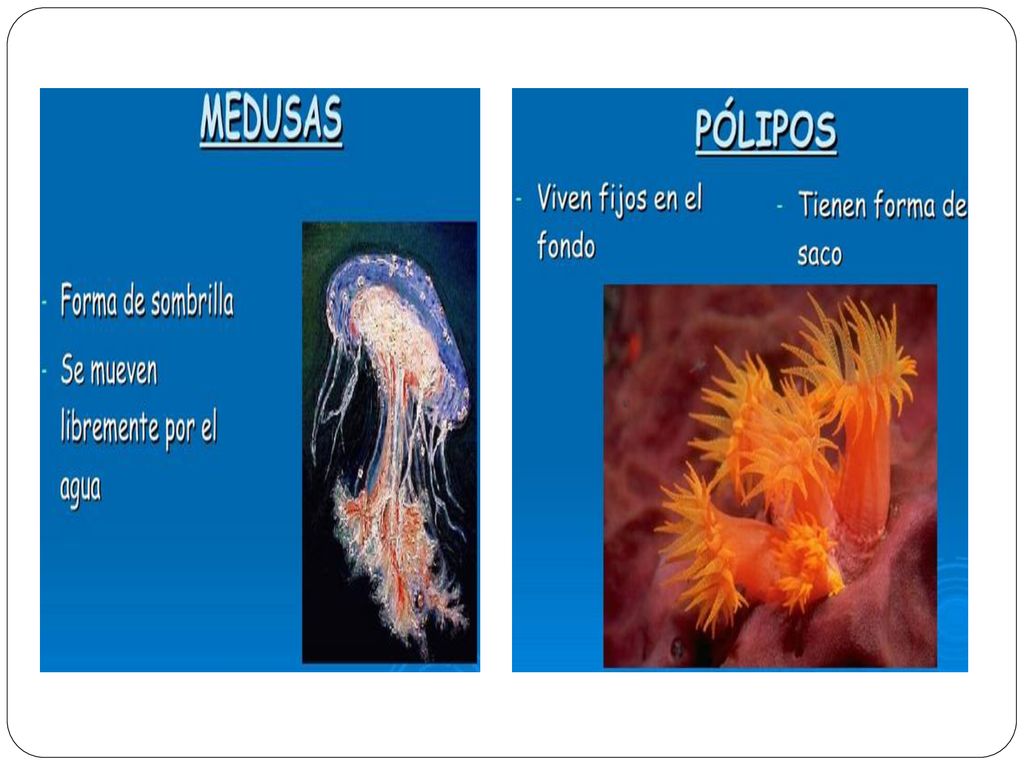 MEDUSAS

- Forma de sombrilla
- Se mueven libremente por el agua

PÓLIPOS

- Viven fijos en el fondo
- Tienen forma de saco